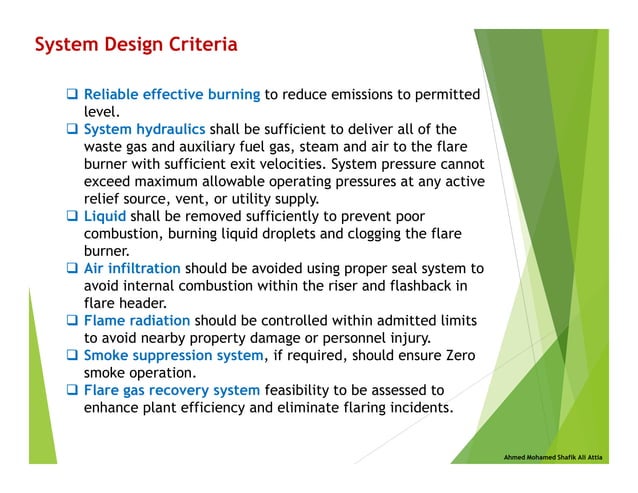 System Design Criteria

❑ Reliable effective burning to reduce emissions to permitted level.
❑ System hydraulics shall be sufficient to deliver all of the waste gas and auxiliary fuel gas, steam and air to the flare burner with sufficient exit velocities. System pressure cannot exceed maximum allowable operating pressures at any active relief source, vent, or utility supply.
❑ Liquid shall be removed sufficiently to prevent poor combustion, burning liquid droplets and clogging the flare burner.
❑ Air infiltration should be avoided using proper seal system to avoid internal combustion within the riser and flashback in flare header.
❑ Flame radiation should be controlled within admitted limits to avoid nearby property damage or personnel injury.
❑ Smoke suppression system, if required, should ensure Zero smoke operation.
❑ Flare gas recovery system feasibility to be assessed to enhance plant efficiency and eliminate flaring incidents.

Ahmed Mohamed Shafik Ali Attia